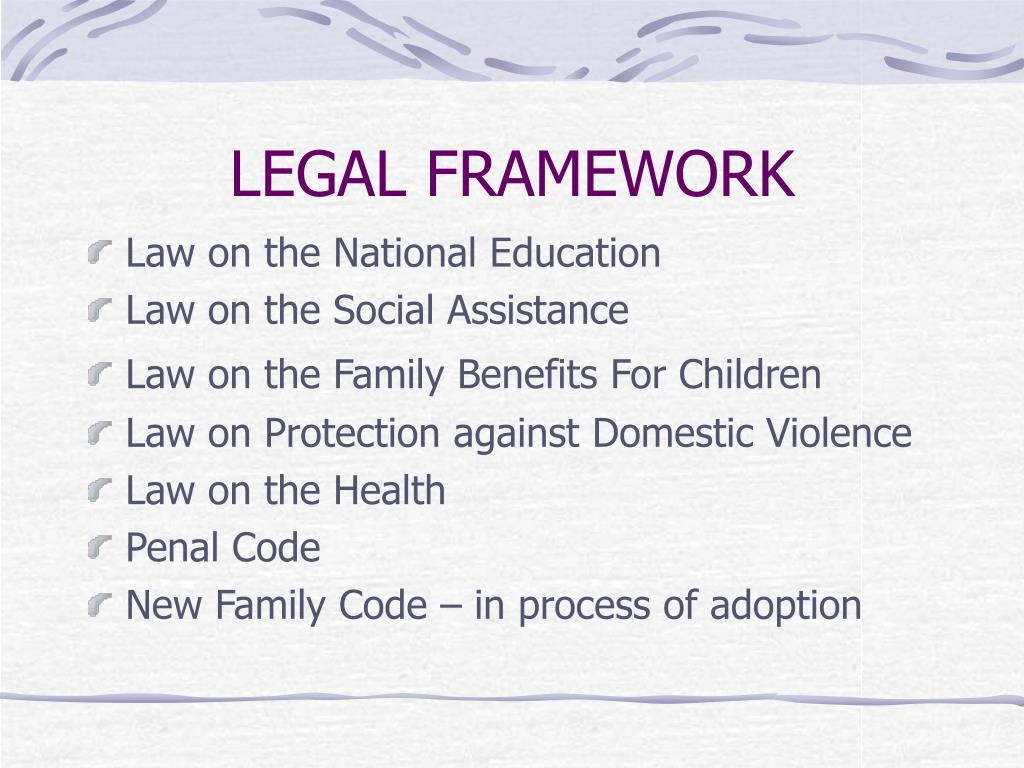 LEGAL FRAMEWORK

Law on the National Education
Law on the Social Assistance
Law on the Family Benefits For Children
Law on Protection against Domestic Violence
Law on the Health
Penal Code
New Family Code – in process of adoption